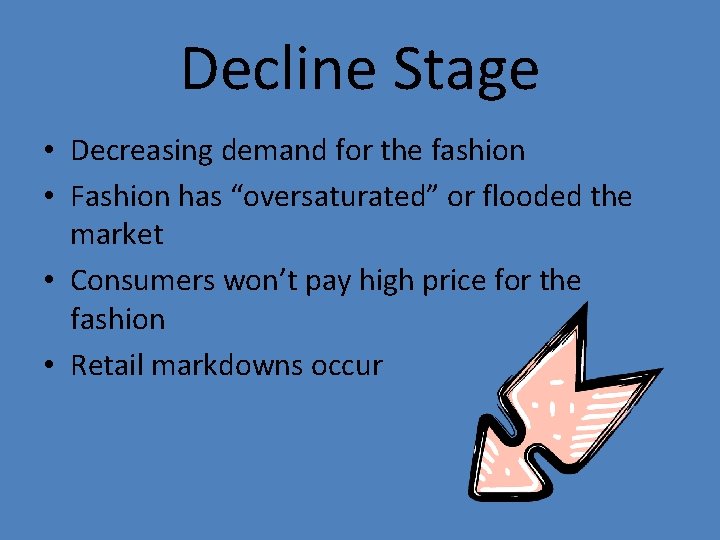 Decline Stage

• Decreasing demand for the fashion
• Fashion has “oversaturated” or flooded the market
• Consumers won’t pay high price for the fashion
• Retail markdowns occur